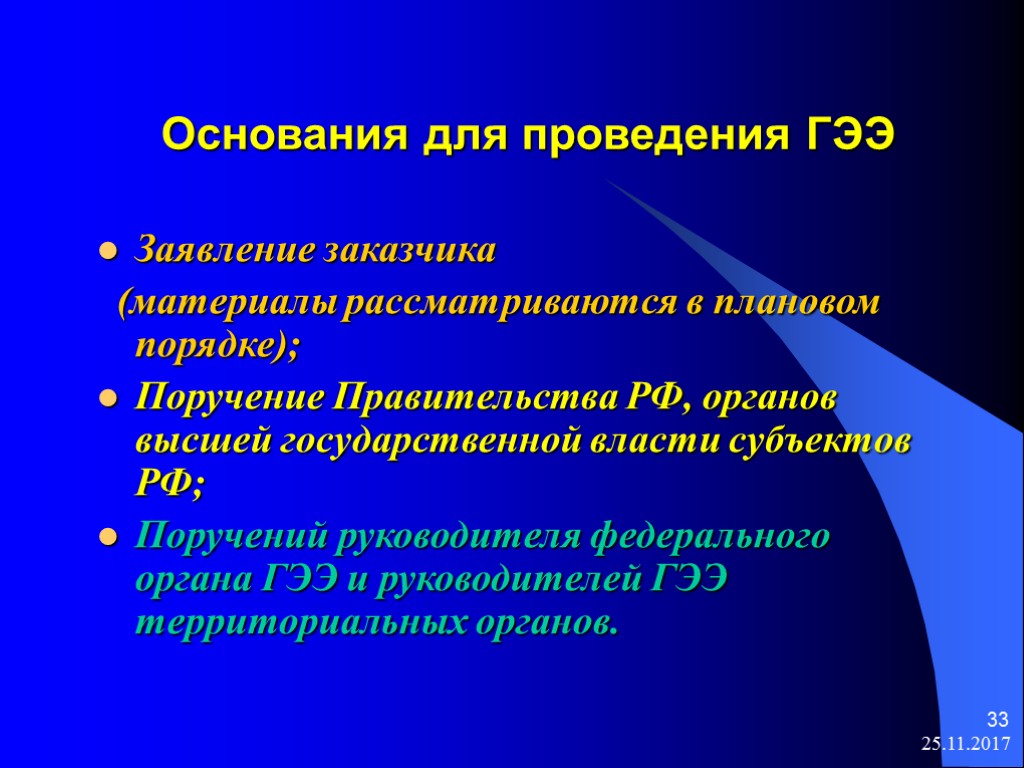 Основания для проведения ГЭЭ

- Заявление заказчика (материалы рассматриваются в плановом порядке);
- Поручение Правительства РФ, органов высшей государственной власти субъектов РФ;
- Поручений руководителя федерального органа ГЭЭ и руководителей ГЭЭ территориальных органов.

33
25.11.2017